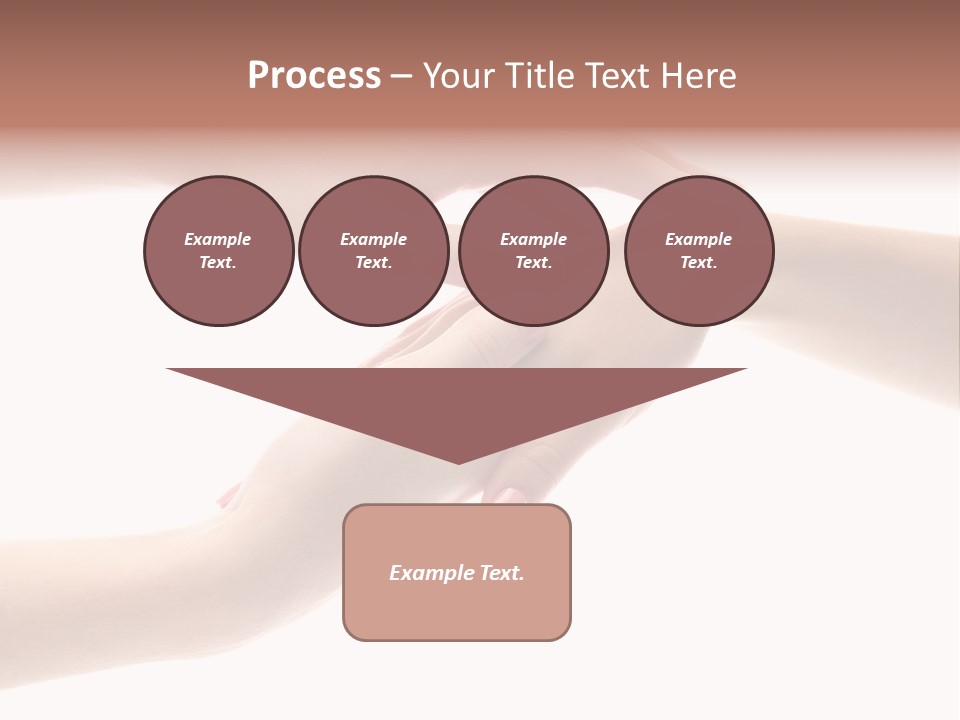 Process – Your Title Text Here

Example Text.

Example Text.

Example Text.

Example Text.

Example Text.